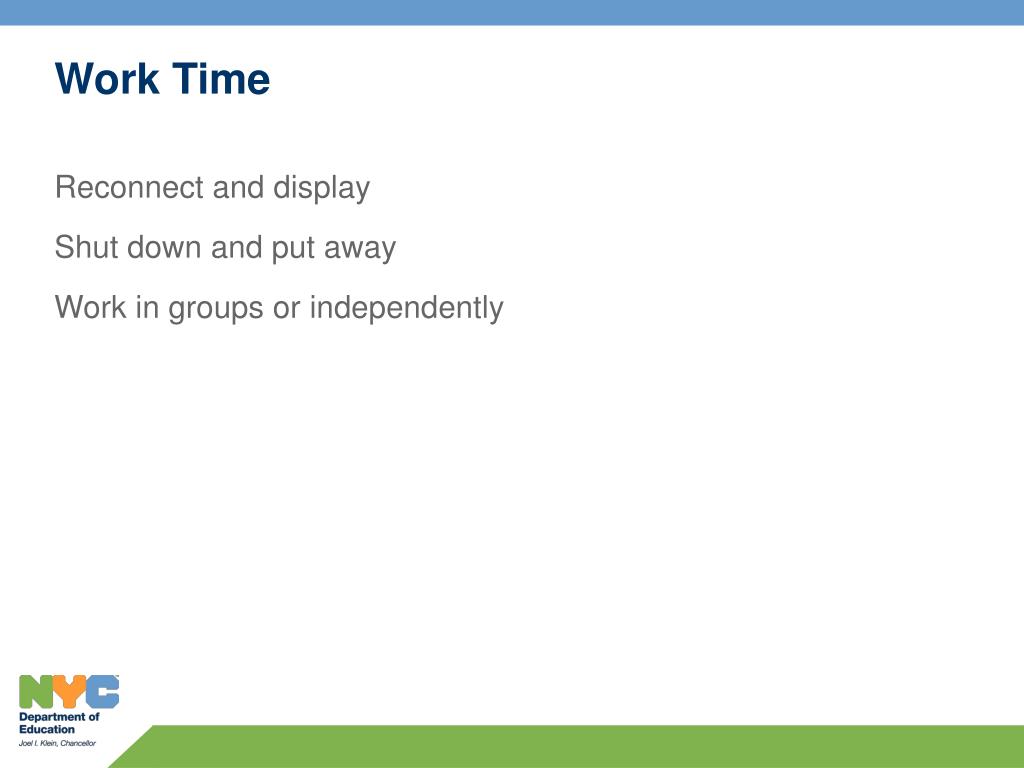 Work Time

Reconnect and display

Shut down and put away

Work in groups or independently

NYC
Department of Education
Joel I. Klein, Chancellor